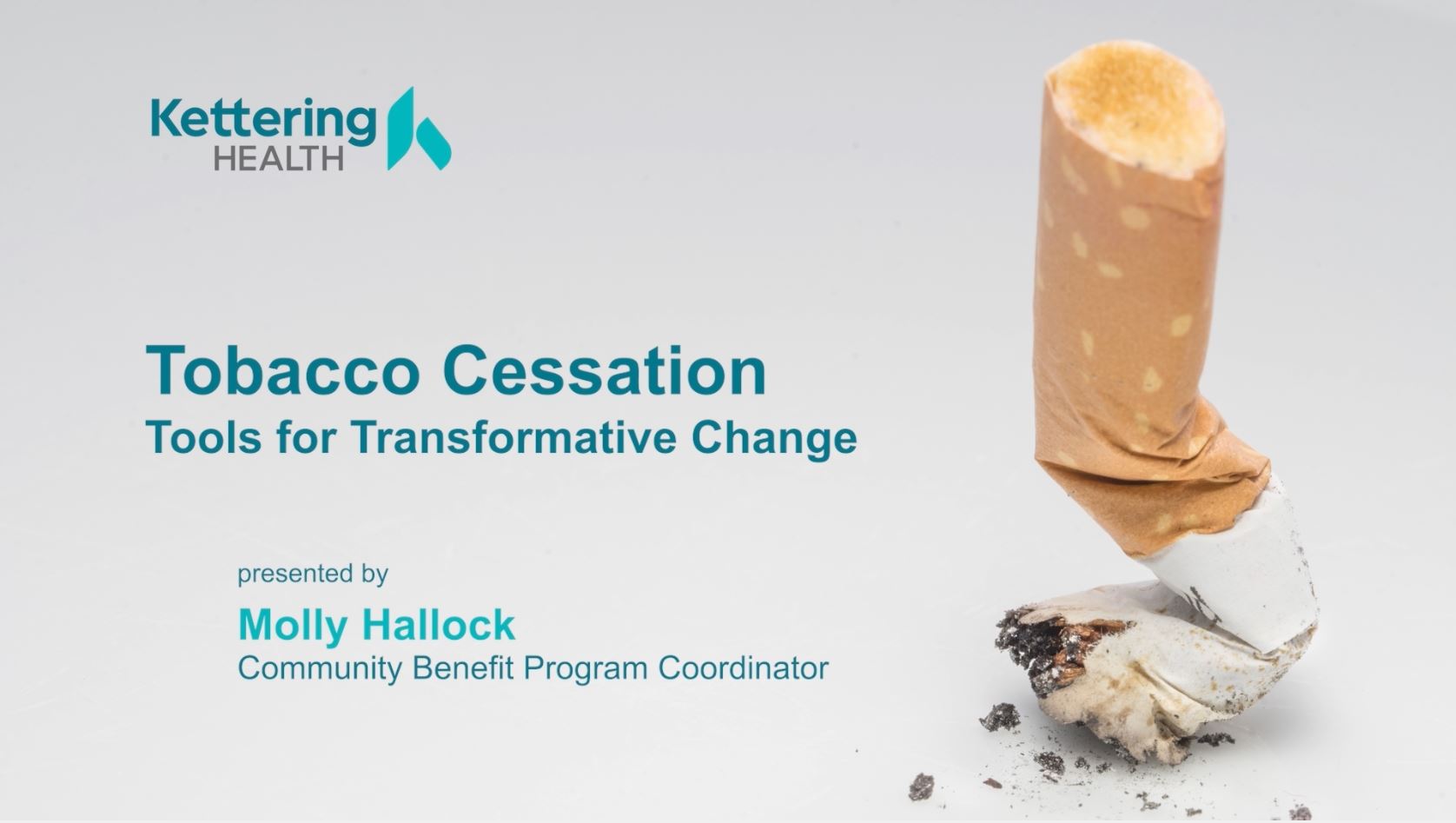 Kettering
HEALTH

Tobacco Cessation
Tools for Transformative Change

presented by
Molly Hallock
Community Benefit Program Coordinator